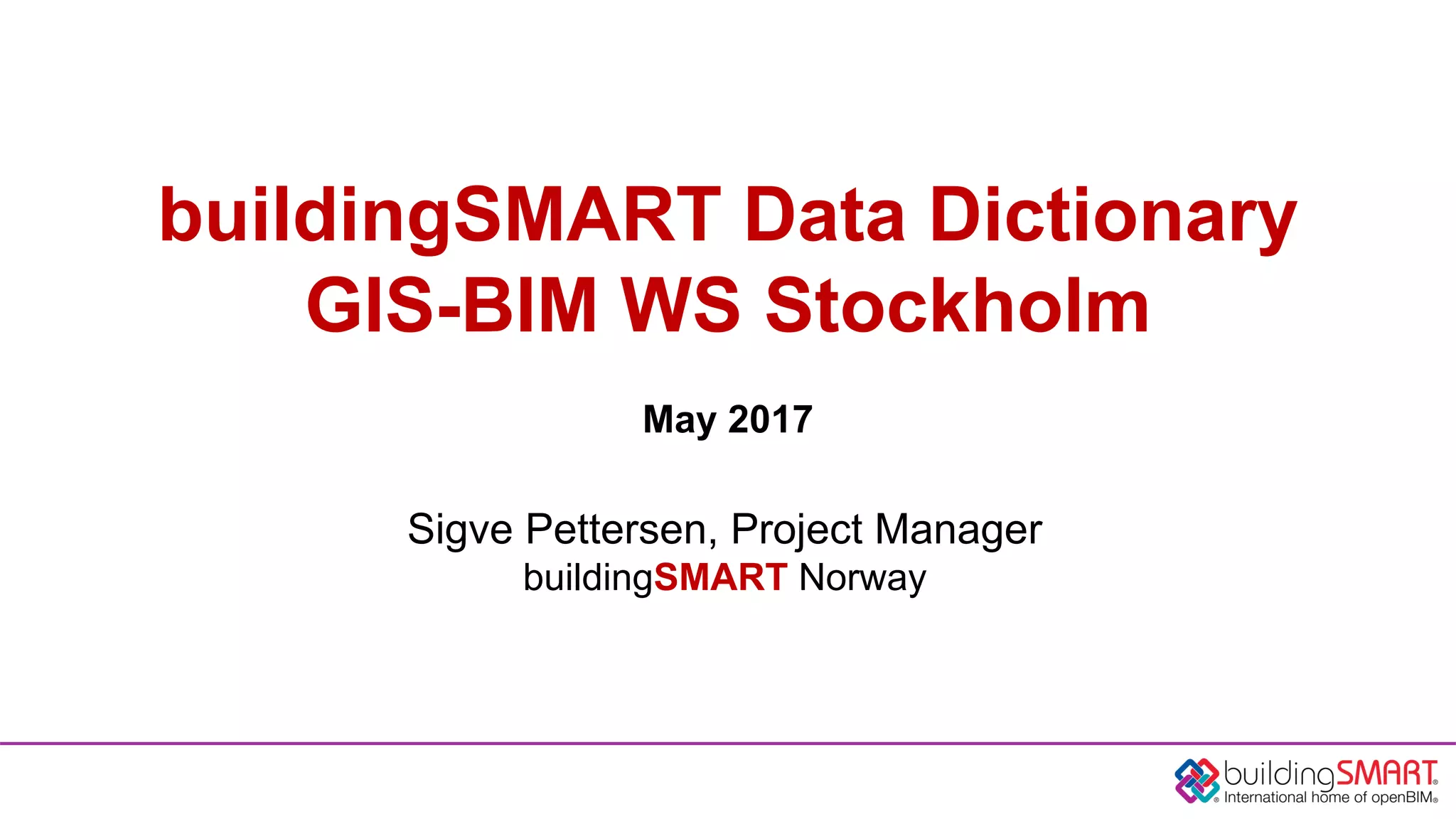 buildingSMART Data Dictionary
GIS-BIM WS Stockholm

May 2017

Sigve Pettersen, Project Manager
buildingSMART Norway

buildingSMART®
International home of openBIM®